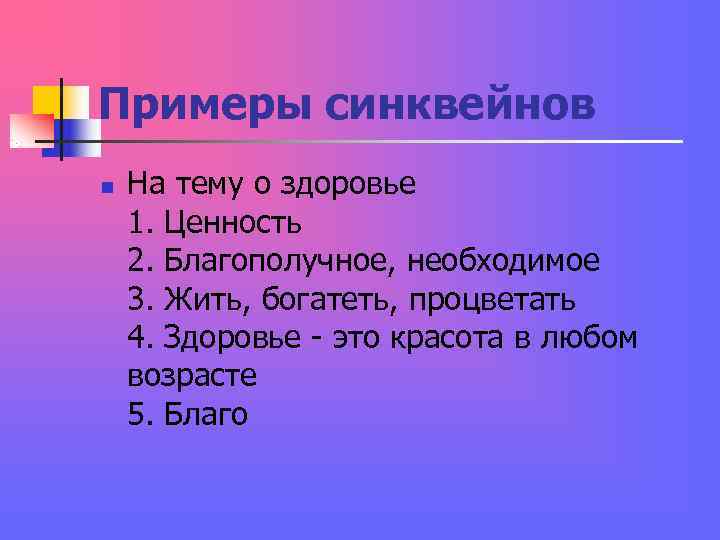 Примеры синквейнов

На тему о здоровье
1. Ценность
2. Благополучное, необходимое
3. Жить, богатеть, процветать
4. Здоровье - это красота в любом возрасте
5. Благо